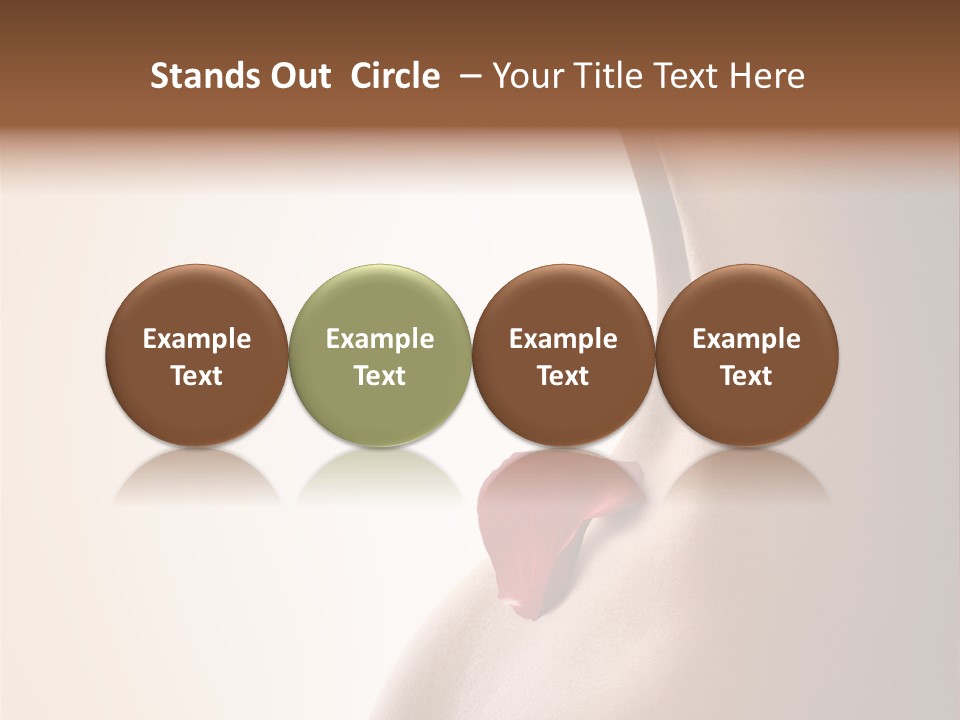 Stands Out Circle – Your Title Text Here

Example Text

Example Text

Example Text

Example Text